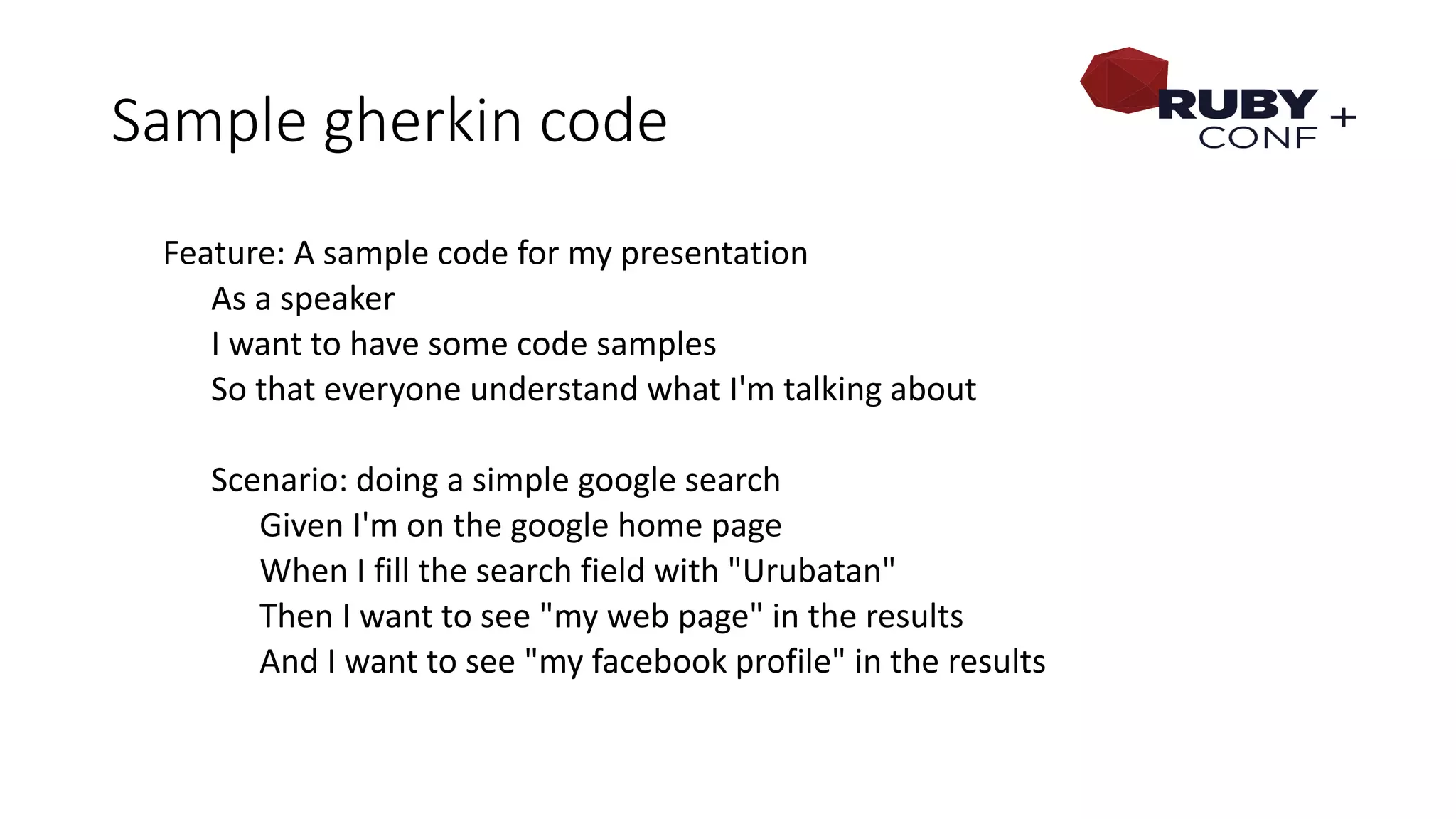 Sample gherkin code

RUBY CONF +

Feature: A sample code for my presentation
As a speaker
I want to have some code samples
So that everyone understand what I'm talking about

Scenario: doing a simple google search
Given I'm on the google home page
When I fill the search field with "Urubatan"
Then I want to see "my web page" in the results
And I want to see "my facebook profile" in the results